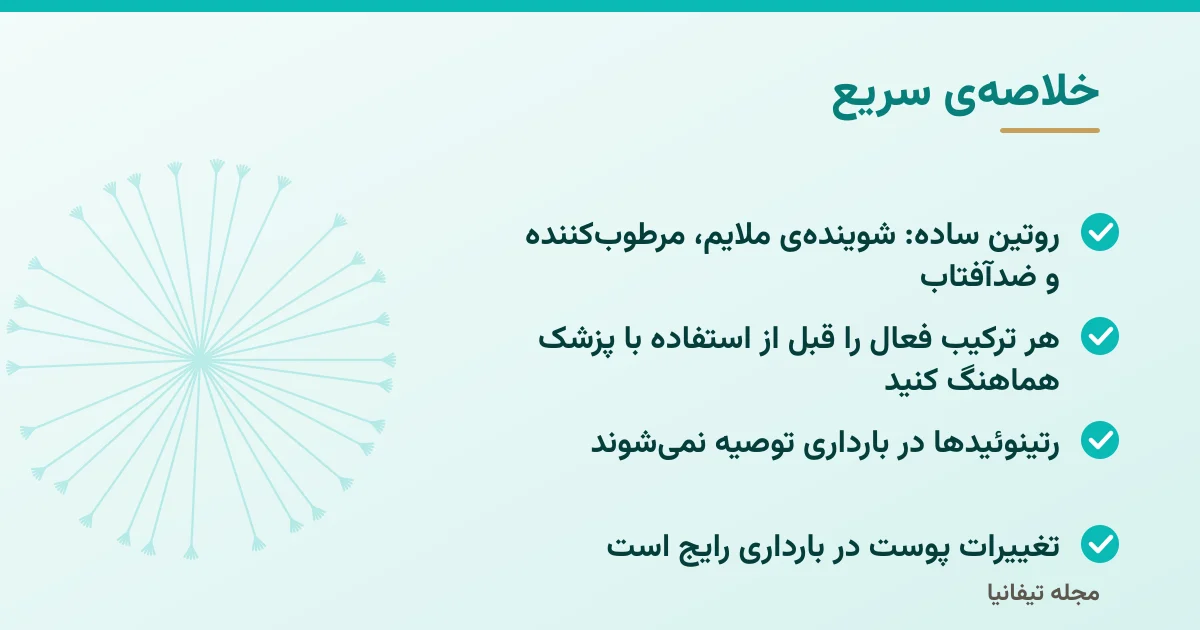 خلاصه‌ی سریع

روتین ساده: شوینده‌ی ملایم، مرطوب‌کننده و ضدآفتاب

هر ترکیب فعال را قبل از استفاده با پزشک هماهنگ کنید

رتینوئیدها در بارداری توصیه نمی‌شوند

تغییرات پوست در بارداری رایج است

مجله تیفانیا